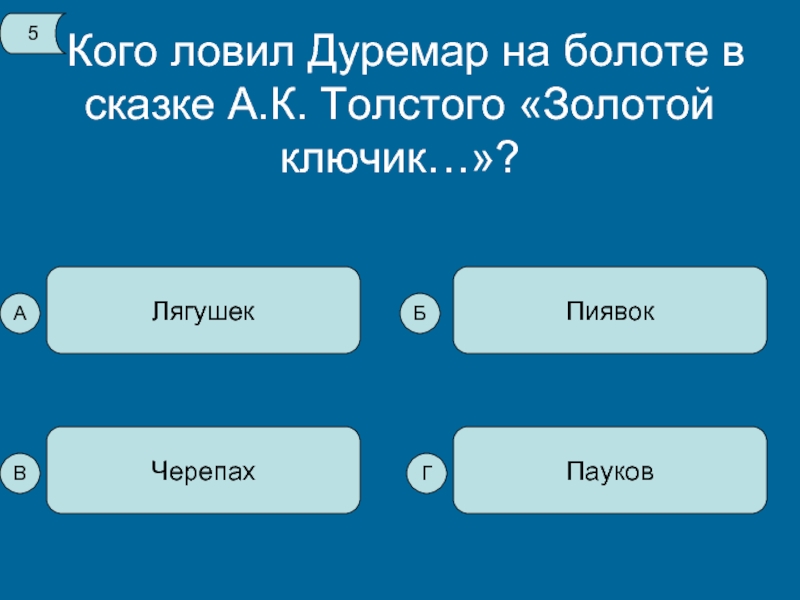 5

Кого ловил Дуремар на болоте в сказке А.К. Толстого «Золотой ключик…»?

А Лягушек

Б Пиявок

В Черепах

Г Пауков